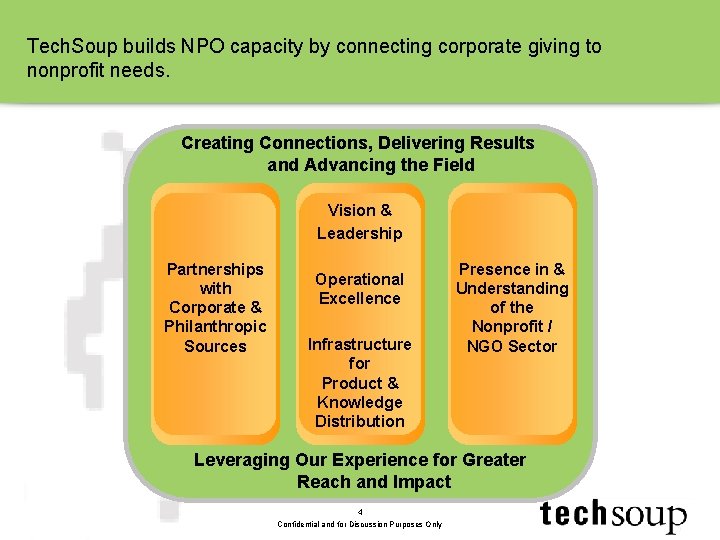 TechSoup builds NPO capacity by connecting corporate giving to nonprofit needs.

Creating Connections, Delivering Results and Advancing the Field

Partnerships with Corporate & Philanthropic Sources

Vision & Leadership

Operational Excellence

Infrastructure for Product & Knowledge Distribution

Presence in & Understanding of the Nonprofit / NGO Sector

Leveraging Our Experience for Greater Reach and Impact

4

Confidential and for Discussion Purposes Only

techsoup